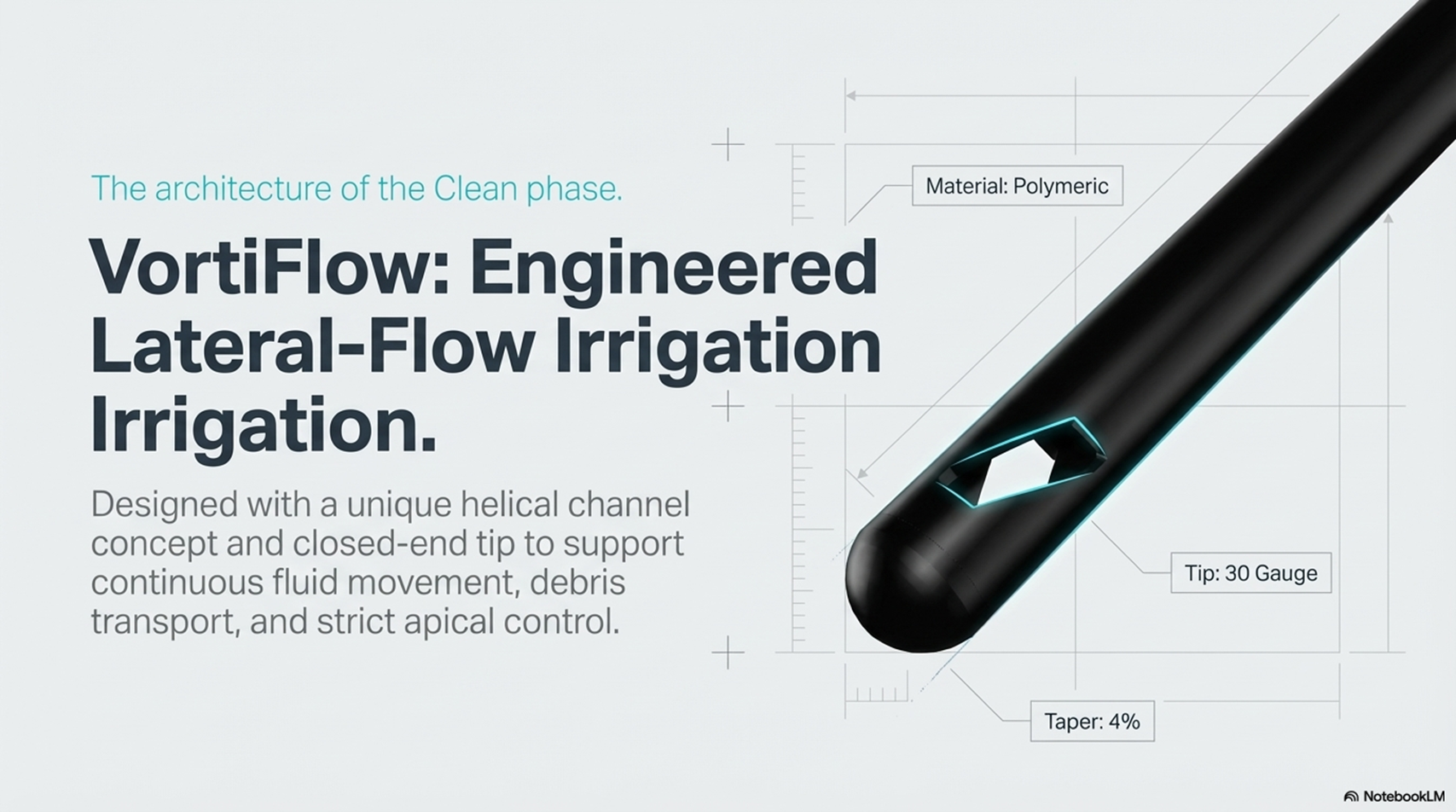 The architecture of the Clean phase.

VortiFlow: Engineered Lateral-Flow Irrigation Irrigation.

Designed with a unique helical channel concept and closed-end tip to support continuous fluid movement, debris transport, and strict apical control.

Material: Polymeric

Tip: 30 Gauge

Taper: 4%

NotebookLM